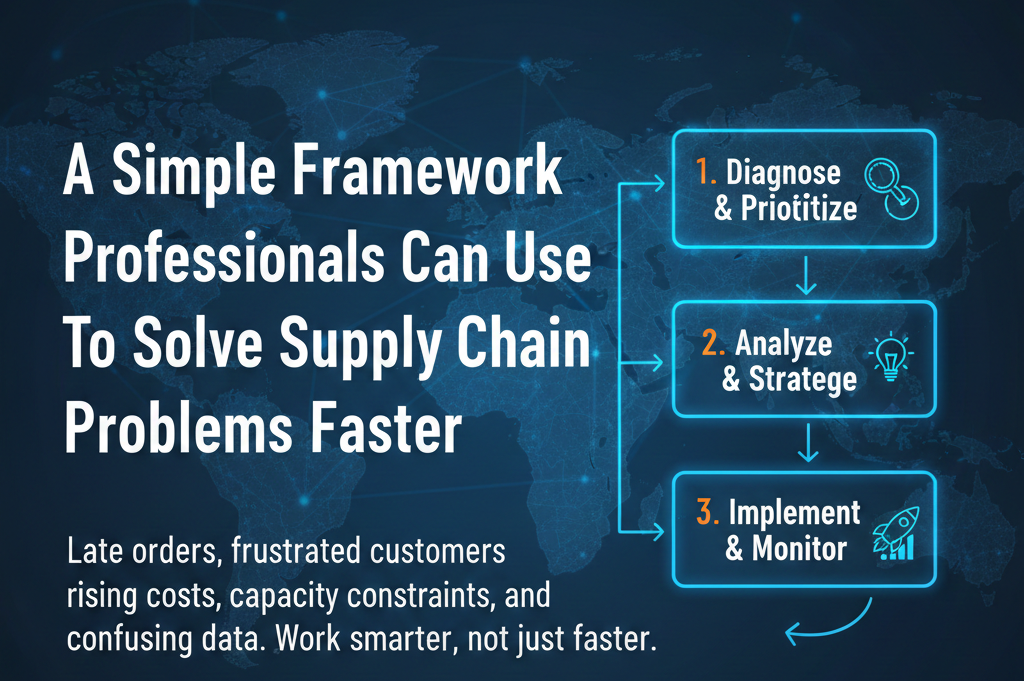 A Simple Framework Professionals Can Use To Solve Supply Chain Problems Faster

Late orders, frustrated customers rising costs, capacity constraints, and confusing data. Work smarter, not just faster.

1. Diagnose & Priotitize

2. Analyze & Stratege

3. Implement & Monitor